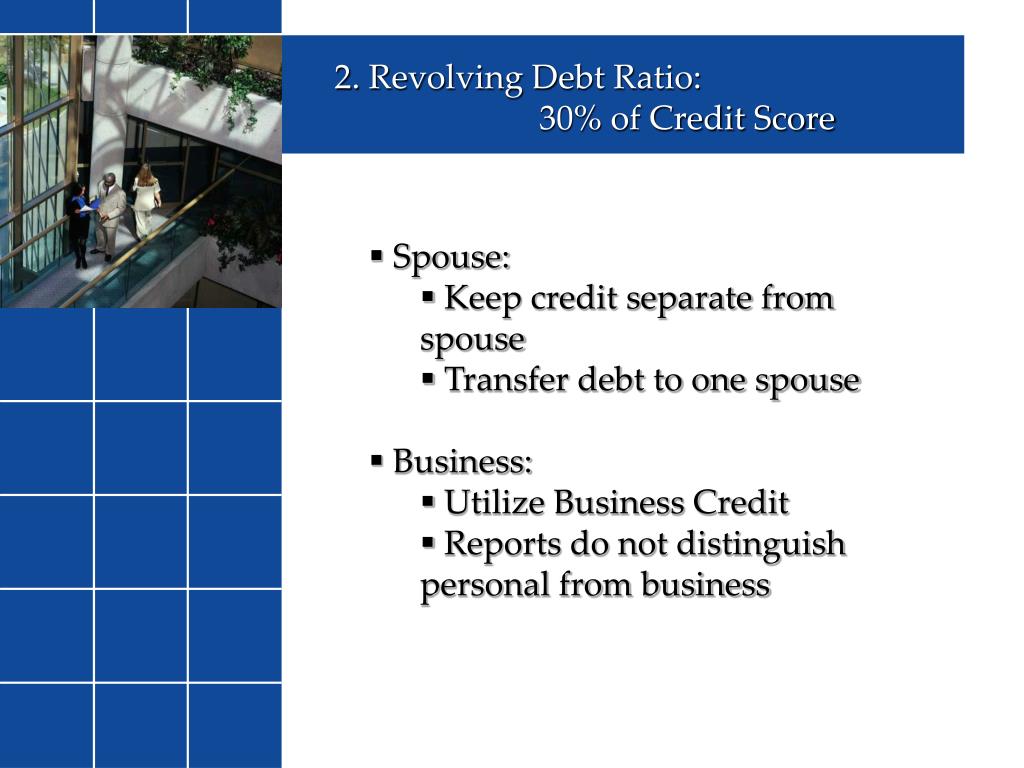 2. Revolving Debt Ratio:
30% of Credit Score

▪ Spouse:
▪ Keep credit separate from spouse
▪ Transfer debt to one spouse

▪ Business:
▪ Utilize Business Credit
▪ Reports do not distinguish personal from business